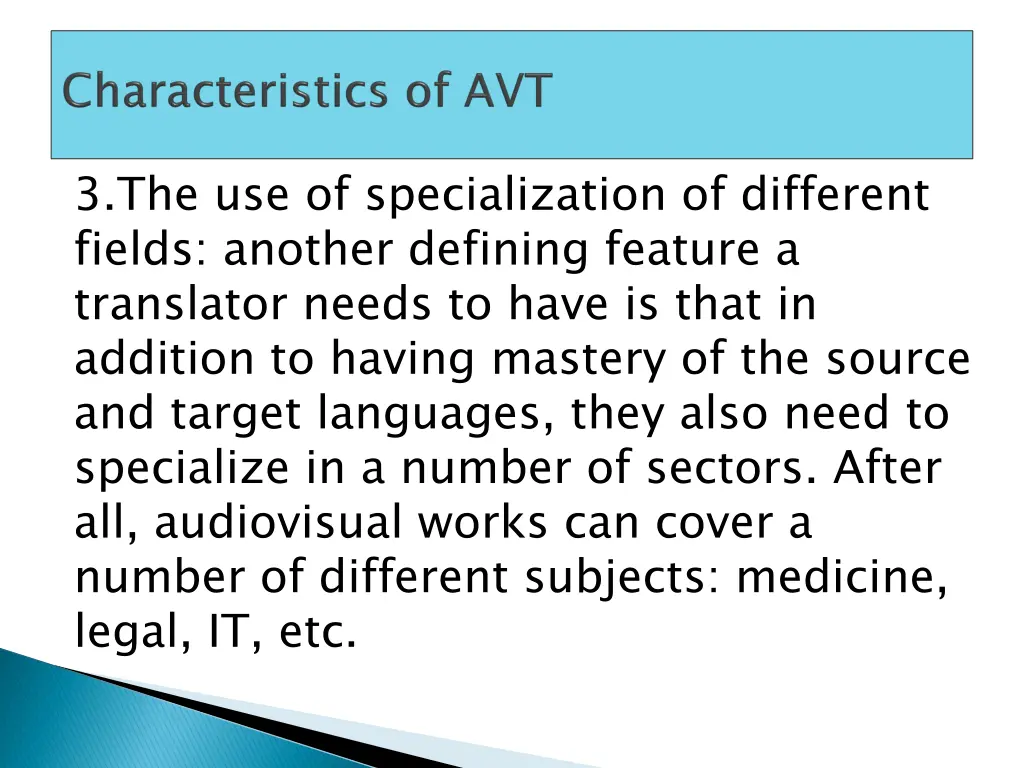 Characteristics of AVT

3.The use of specialization of different fields: another defining feature a translator needs to have is that in addition to having mastery of the source and target languages, they also need to specialize in a number of sectors. After all, audiovisual works can cover a number of different subjects: medicine, legal, IT, etc.